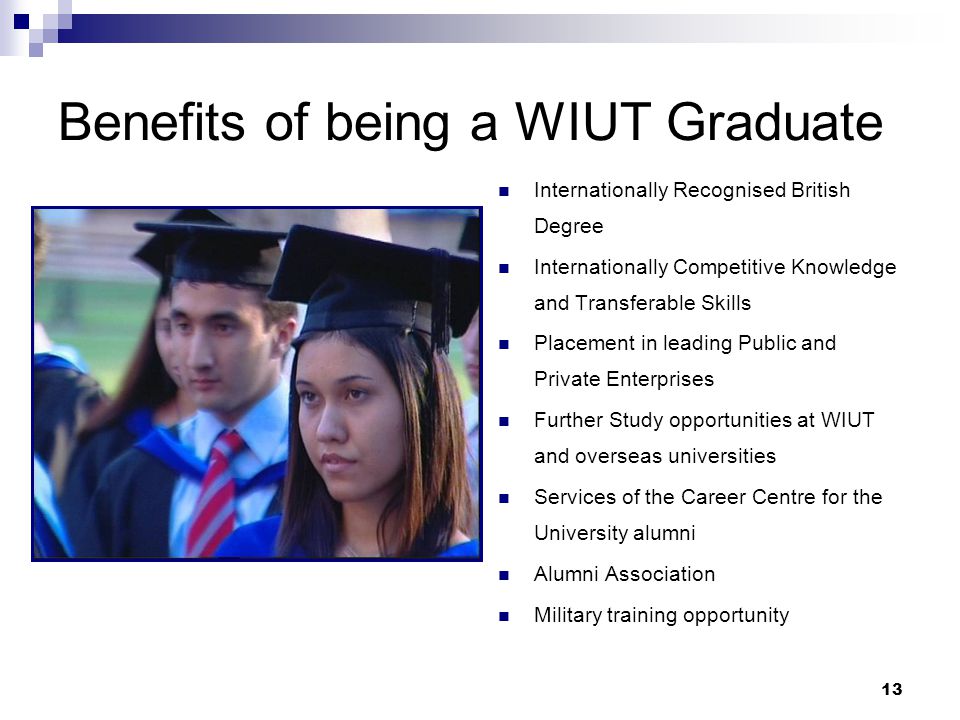 Benefits of being a WIUT Graduate

- Internationally Recognised British Degree
- Internationally Competitive Knowledge and Transferable Skills
- Placement in leading Public and Private Enterprises
- Further Study opportunities at WIUT and overseas universities
- Services of the Career Centre for the University alumni
- Alumni Association
- Military training opportunity

13